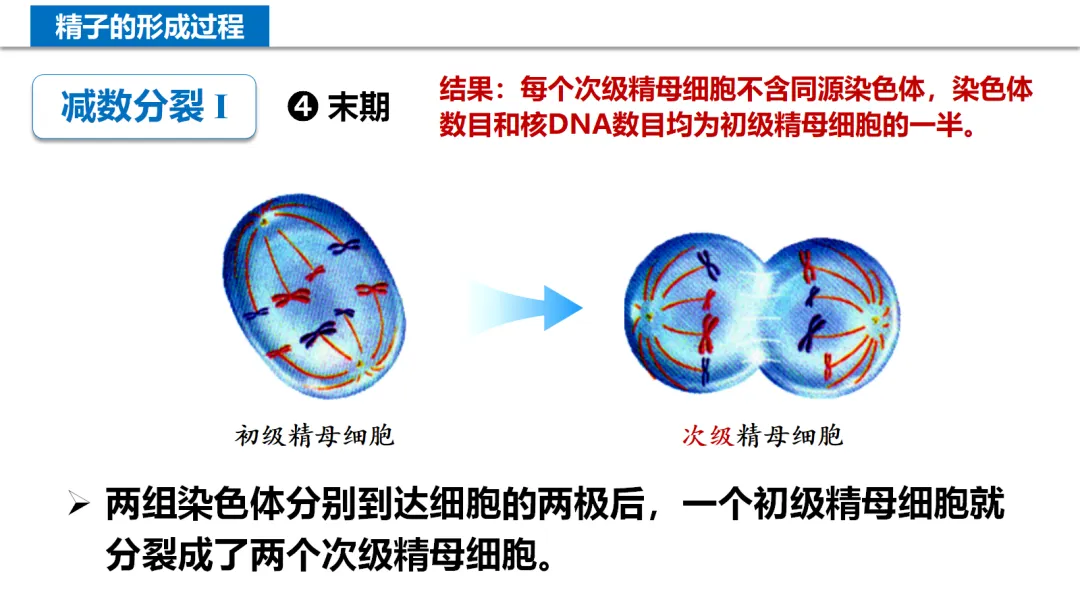 精子的形成过程

减数分裂 I

❹ 末期

结果：每个次级精母细胞不含同源染色体，染色体数目和核DNA数目均为初级精母细胞的一半。

初级精母细胞

次级精母细胞

➢ 两组染色体分别到达细胞的两极后，一个初级精母细胞就分裂成了两个次级精母细胞。